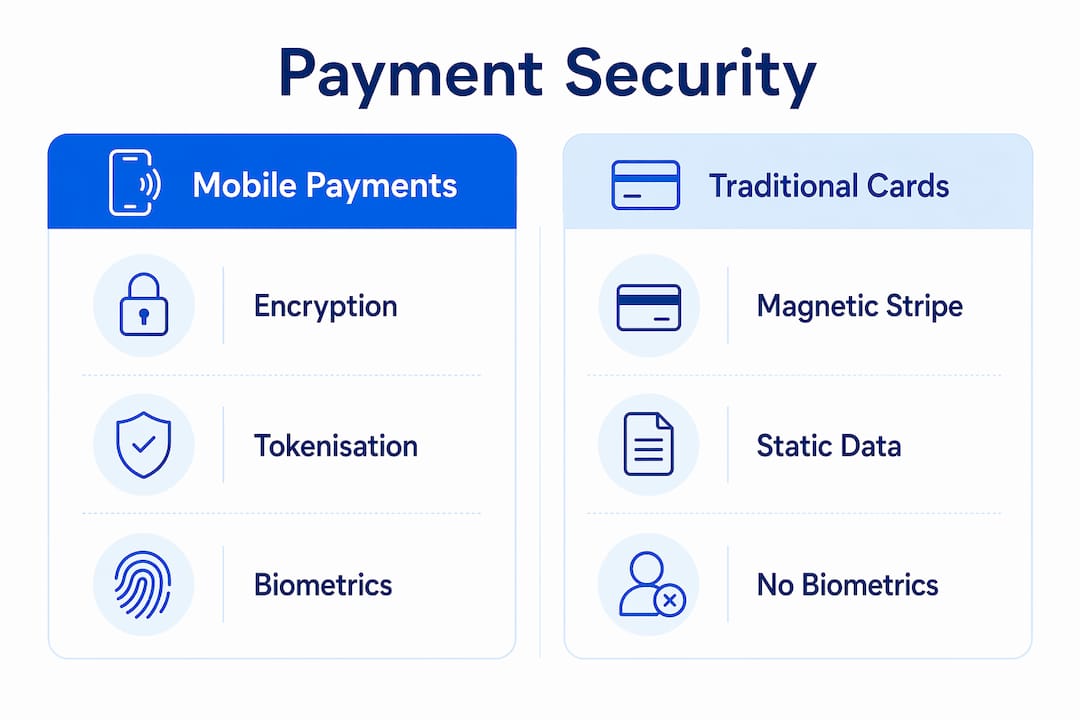 Payment Security

Mobile Payments

Encryption

Tokenisation

Biometrics

Traditional Cards

Magnetic Stripe

Static Data

No Biometrics